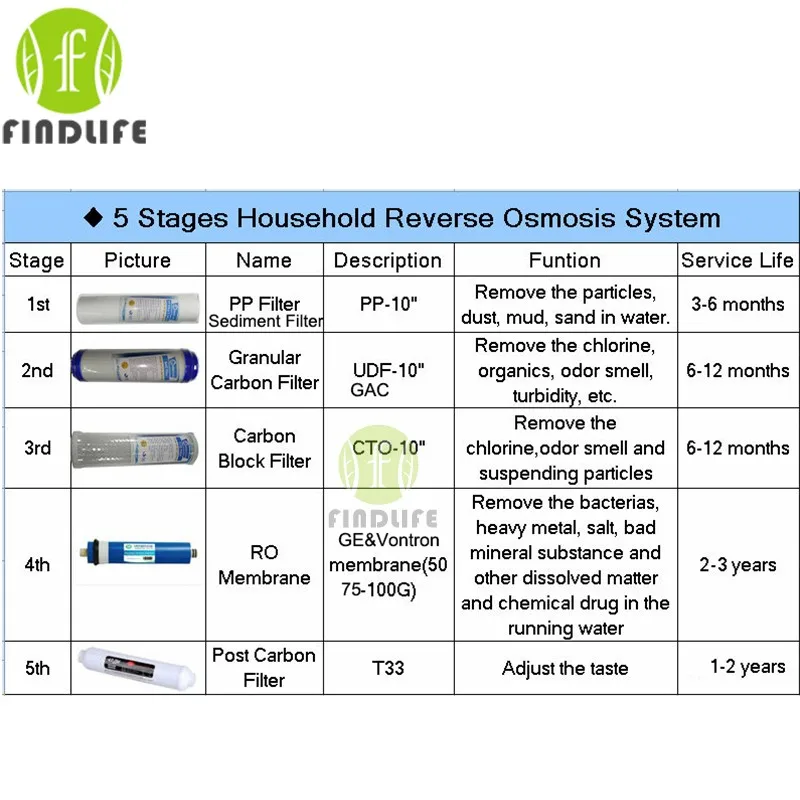 FINDLIFE

◆ 5 Stages Household Reverse Osmosis System

| Stage | Picture | Name | Description | Funtion | Service Life |
|---|---|---|---|---|---|
| 1st | | PP Filter Sediment Filter | PP-10" | Remove the particles, dust, mud, sand in water. | 3-6 months |
| 2nd | | Granular Carbon Filter | UDF-10" GAC | Remove the chlorine, organics, odor smell, turbidity, etc. | 6-12 months |
| 3rd | | Carbon Block Filter | CTO-10" | Remove the chlorine,odor smell and suspending particles | 6-12 months |
| 4th | | RO Membrane | GE&Vontron membrane(50 75-100G) | Remove the bacterias, heavy metal, salt, bad mineral substance and other dissolved matter and chemical drug in the running water | 2-3 years |
| 5th | | Post Carbon Filter | T33 | Adjust the taste | 1-2 years |

FINDLIFE